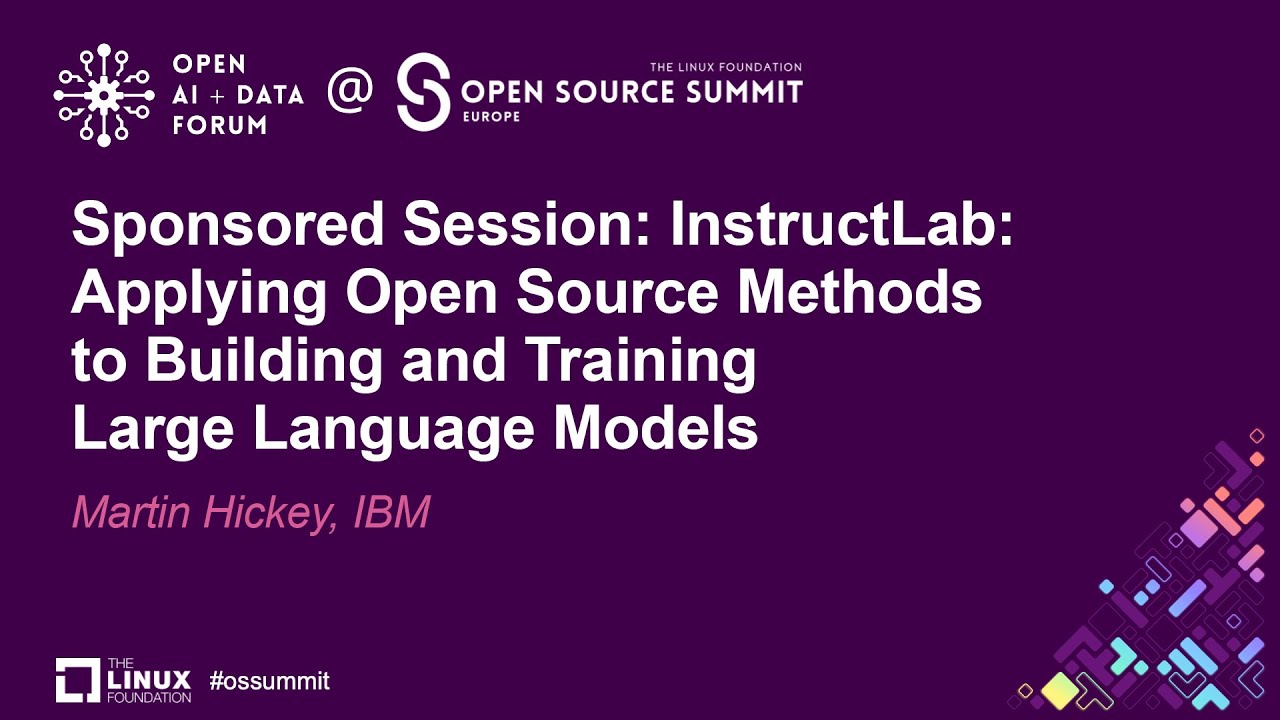 OPEN
AI + DATA
FORUM
@
THE LINUX FOUNDATION
OPEN SOURCE SUMMIT
EUROPE

Sponsored Session: InstructLab: Applying Open Source Methods to Building and Training Large Language Models

Martin Hickey, IBM

THE LINUX FOUNDATION #ossummit